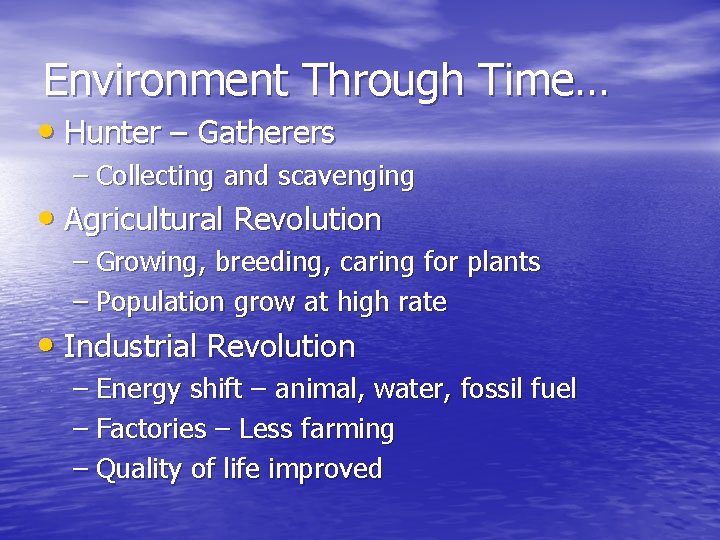 Environment Through Time…

• Hunter – Gatherers
  – Collecting and scavenging
• Agricultural Revolution
  – Growing, breeding, caring for plants
  – Population grow at high rate
• Industrial Revolution
  – Energy shift – animal, water, fossil fuel
  – Factories – Less farming
  – Quality of life improved